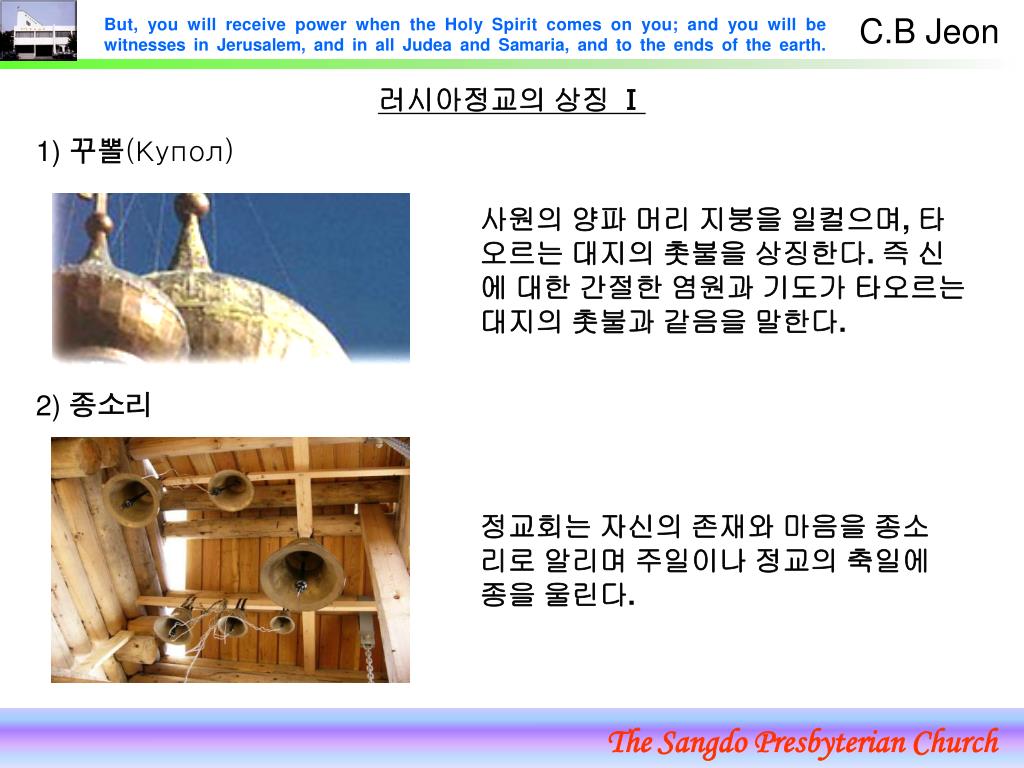 But, you will receive power when the Holy Spirit comes on you; and you will be witnesses in Jerusalem, and in all Judea and Samaria, and to the ends of the earth.

C.B Jeon

러시아정교의 상징 I

1) 꾸뽈(Купол)

사원의 양파 머리 지붕을 일컬으며, 타오르는 대지의 촛불을 상징한다. 즉 신에 대한 간절한 염원과 기도가 타오르는 대지의 촛불과 같음을 말한다.

2) 종소리

정교회는 자신의 존재와 마음을 종소리로 알리며 주일이나 정교의 축일에 종을 울린다.

The Sangdo Presbyterian Church